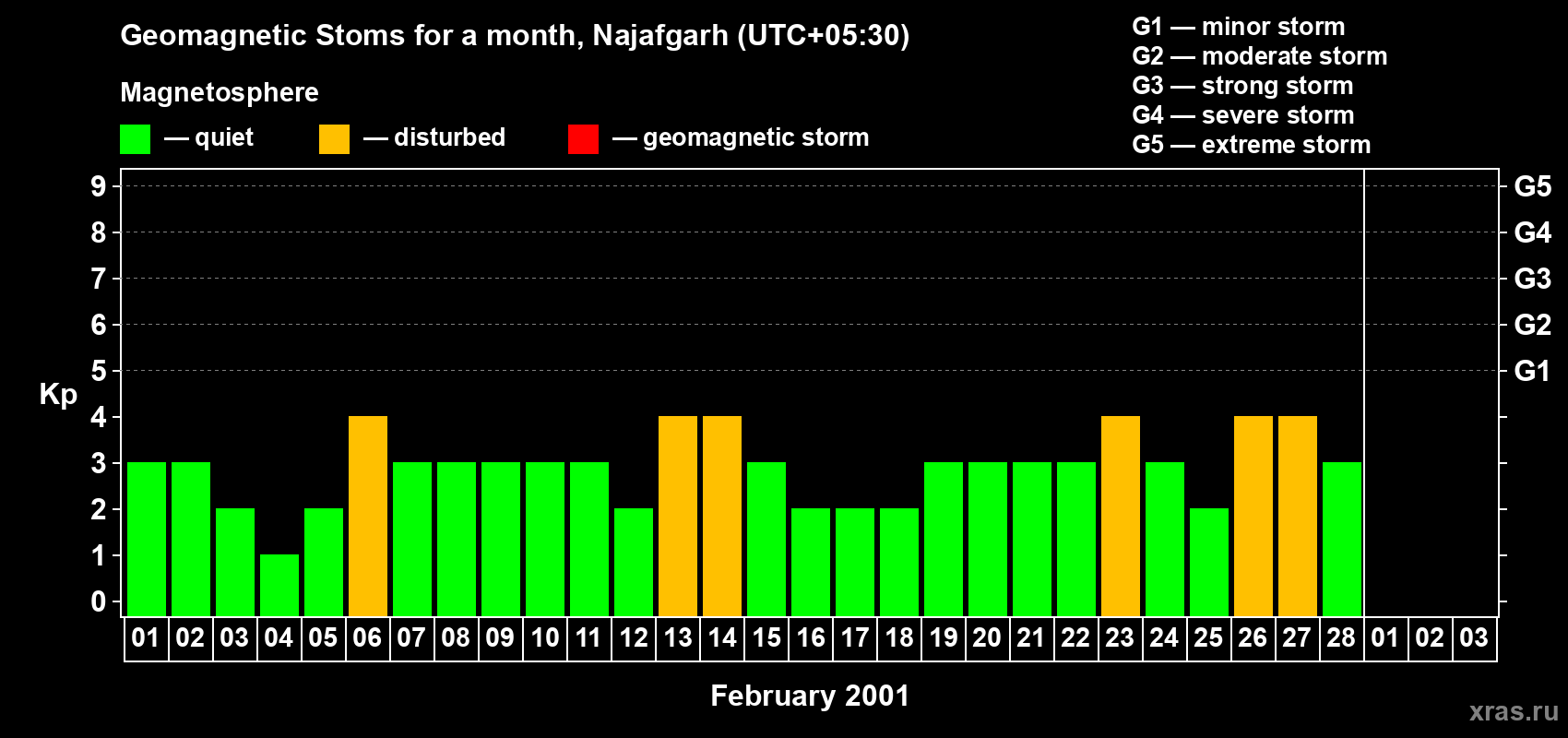 Geomagnetic Stoms for a month, Najafgarh (UTC+05:30)

Magnetosphere

— quiet — disturbed — geomagnetic storm

G1 — minor storm
G2 — moderate storm
G3 — strong storm
G4 — severe storm
G5 — extreme storm

Kp

9
8
7
6
5
4
3
2
1
0

G5
G4
G3
G2
G1

01 02 03 04 05 06 07 08 09 10 11 12 13 14 15 16 17 18 19 20 21 22 23 24 25 26 27 28 01 02 03

February 2001

xras.ru